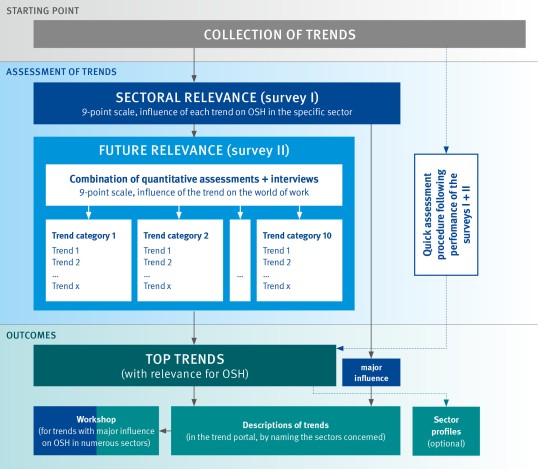 STARTING POINT

COLLECTION OF TRENDS

ASSESSMENT OF TRENDS

SECTORAL RELEVANCE (survey I)
9-point scale, influence of each trend on OSH in the specific sector

FUTURE RELEVANCE (survey II)

Combination of quantitative assessments + interviews
9-point scale, influence of the trend on the world of work

Trend category 1
Trend 1
Trend 2
...
Trend x

Trend category 2
Trend 1
Trend 2
...
Trend x

...

Trend category 10
Trend 1
Trend 2
...
Trend x

Quick assessment procedure following perfomance of the surveys I + II

OUTCOMES

TOP TRENDS
(with relevance for OSH)

major influence

Workshop
(for trends with major influence on OSH in numerous sectors)

Descriptions of trends
(in the trend portal, by naming the sectors concerned)

Sector profiles
(optional)